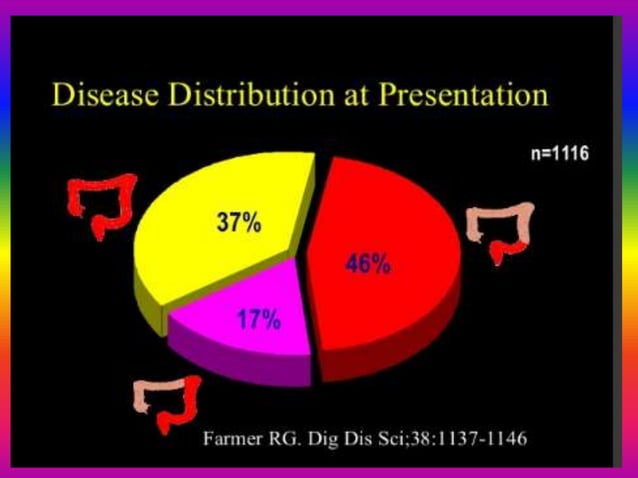 Disease Distribution at Presentation

n=1116

37%

46%

17%

Farmer RG. Dig Dis Sci;38:1137-1146